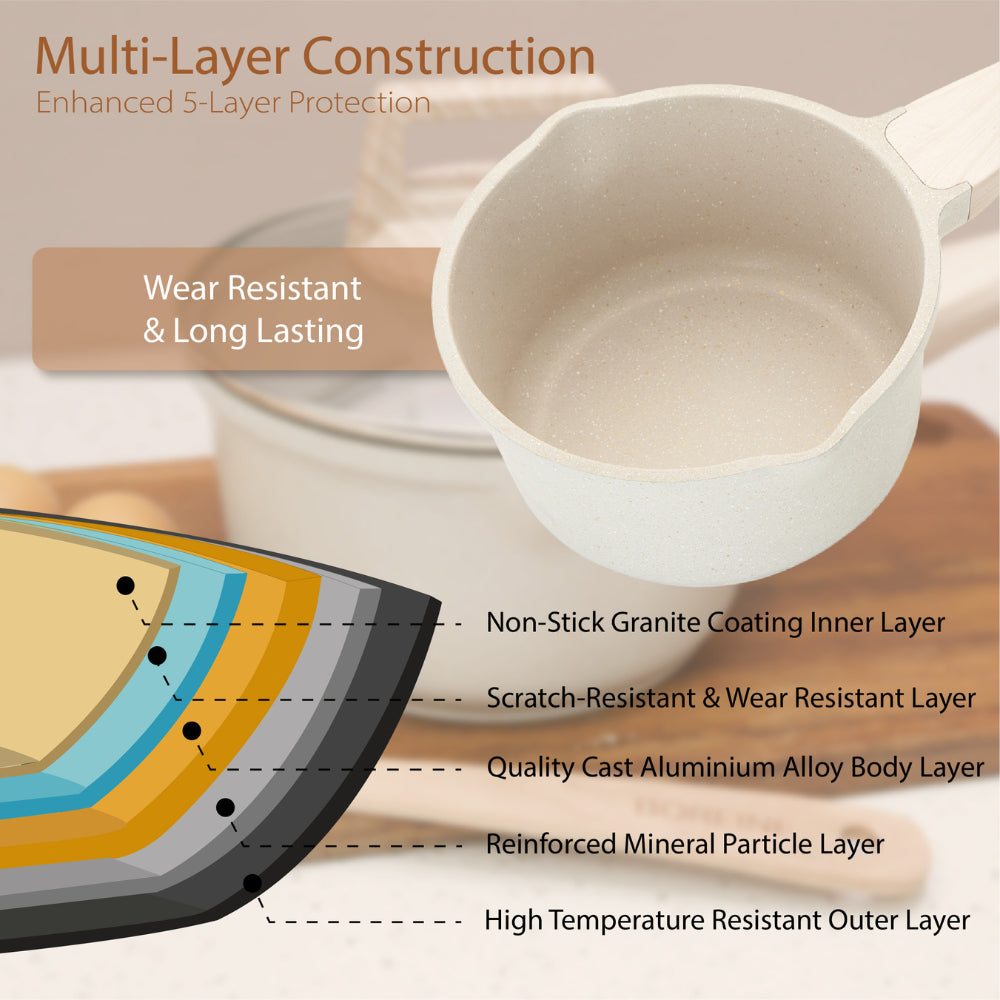 Multi-Layer Construction
Enhanced 5-Layer Protection

Wear Resistant & Long Lasting

Non-Stick Granite Coating Inner Layer

Scratch-Resistant & Wear Resistant Layer

Quality Cast Aluminium Alloy Body Layer

Reinforced Mineral Particle Layer

High Temperature Resistant Outer Layer